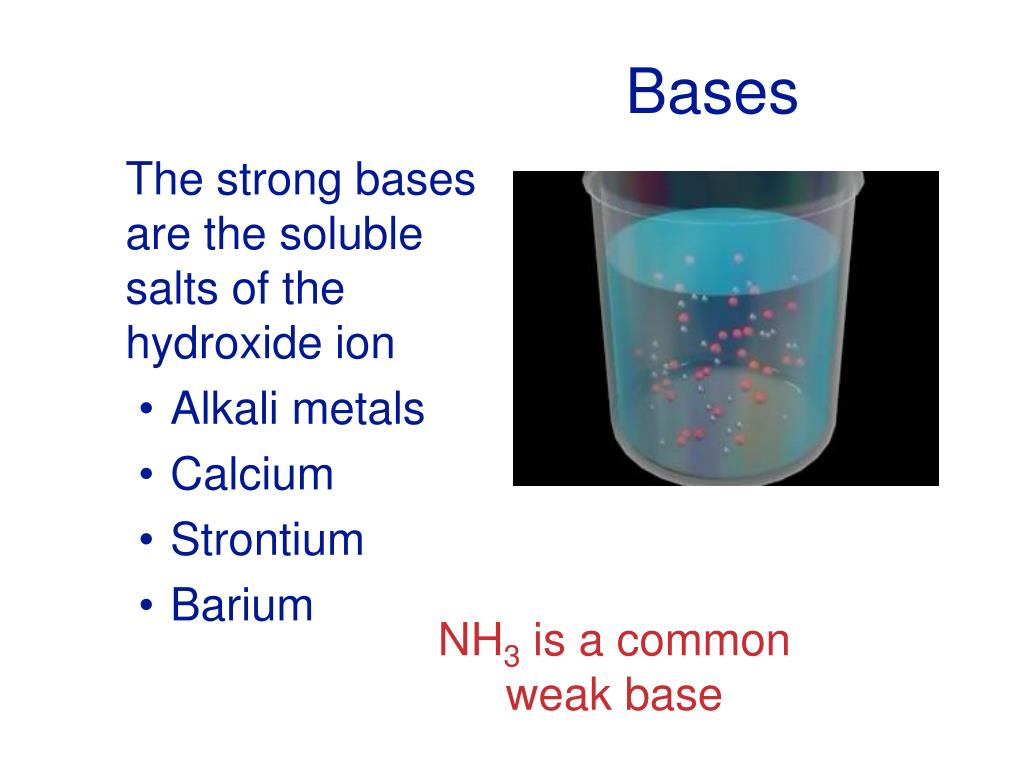 Bases

The strong bases are the soluble salts of the hydroxide ion

• Alkali metals
• Calcium
• Strontium
• Barium

$NH_3$ is a common weak base